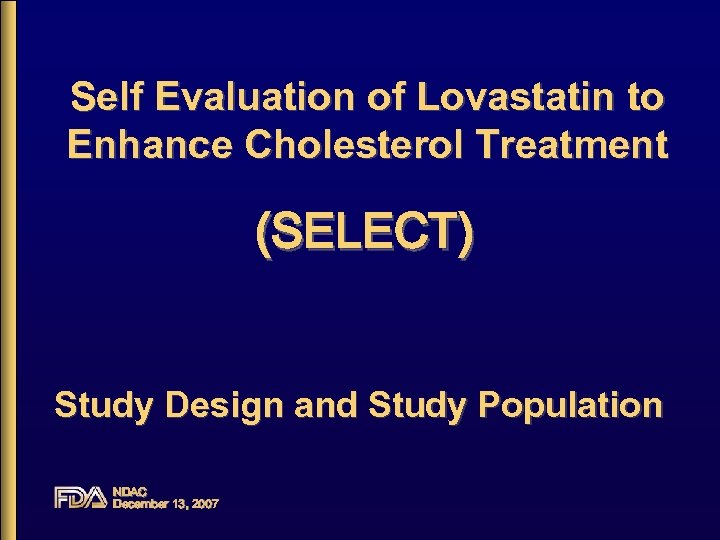 Self Evaluation of Lovastatin to Enhance Cholesterol Treatment

(SELECT)

Study Design and Study Population

FDA NDAC
December 13, 2007